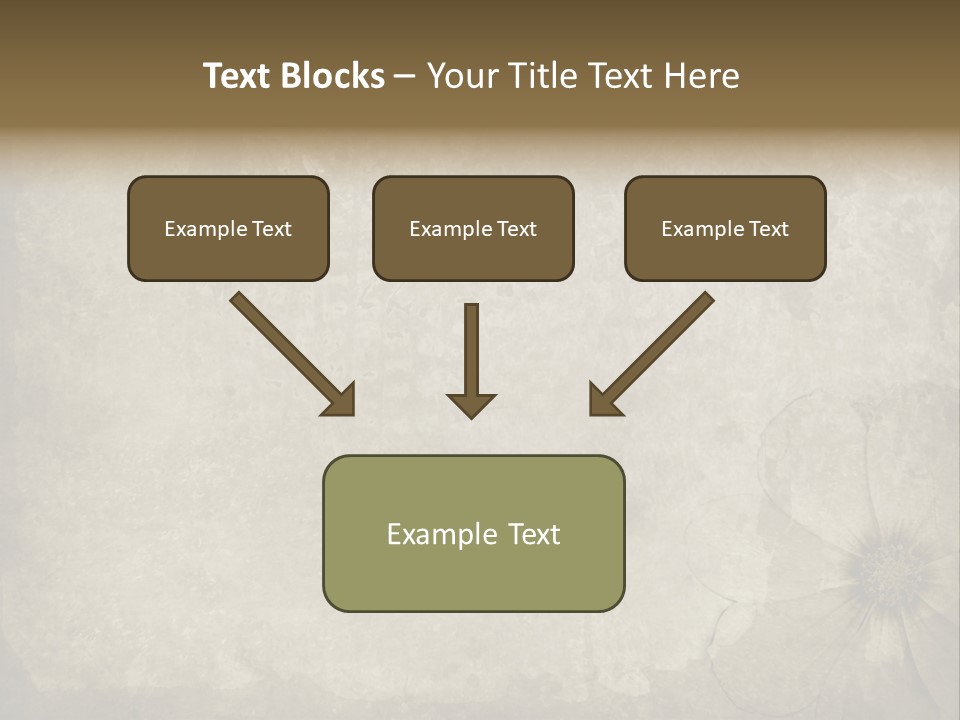 Text Blocks – Your Title Text Here

Example Text

Example Text

Example Text

Example Text